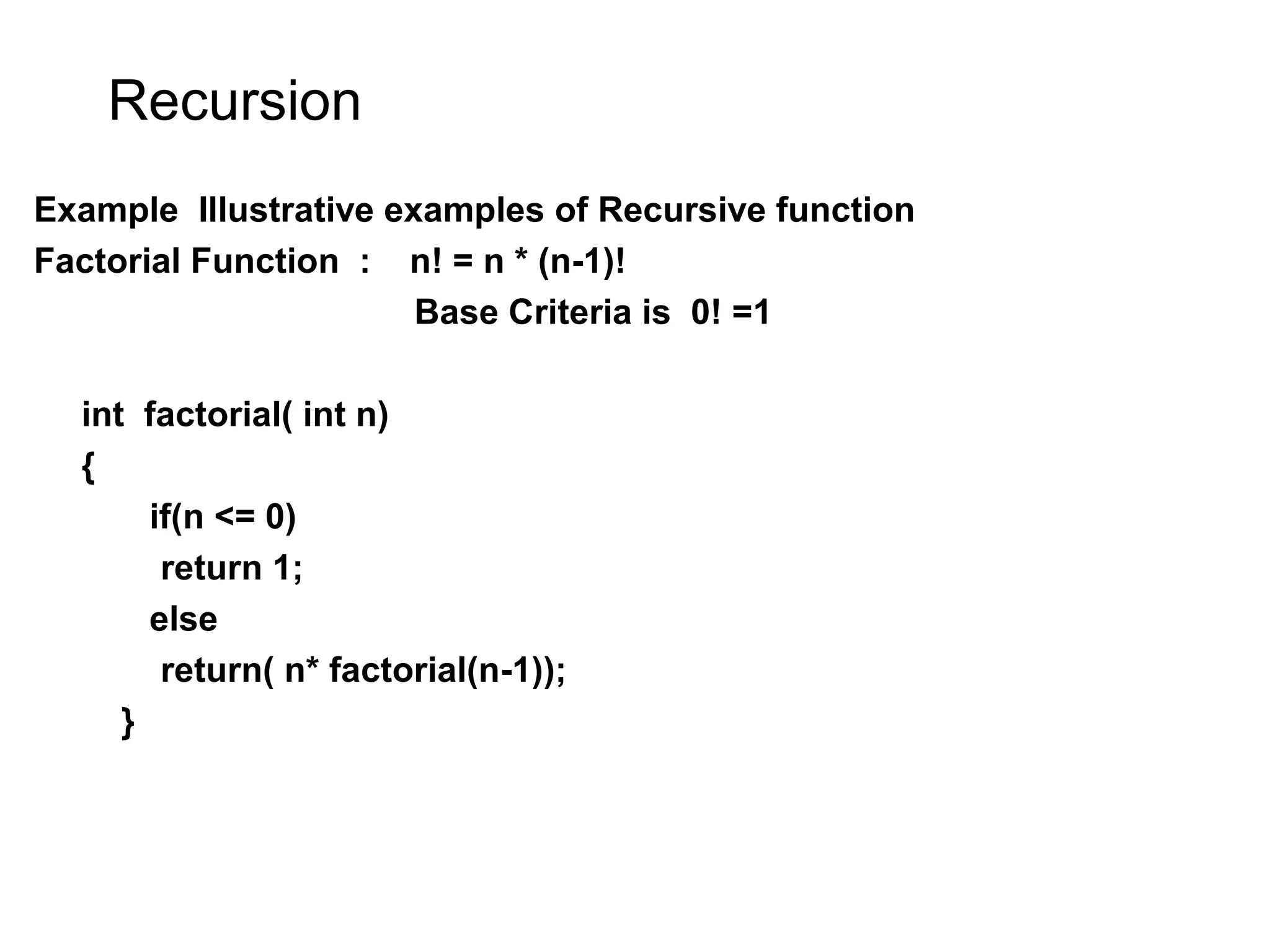 Recursion

Example Illustrative examples of Recursive function

Factorial Function : n! = n * (n-1)!

Base Criteria is 0! =1

int factorial( int n)
{
if(n <= 0)
return 1;
else
return( n* factorial(n-1));
}